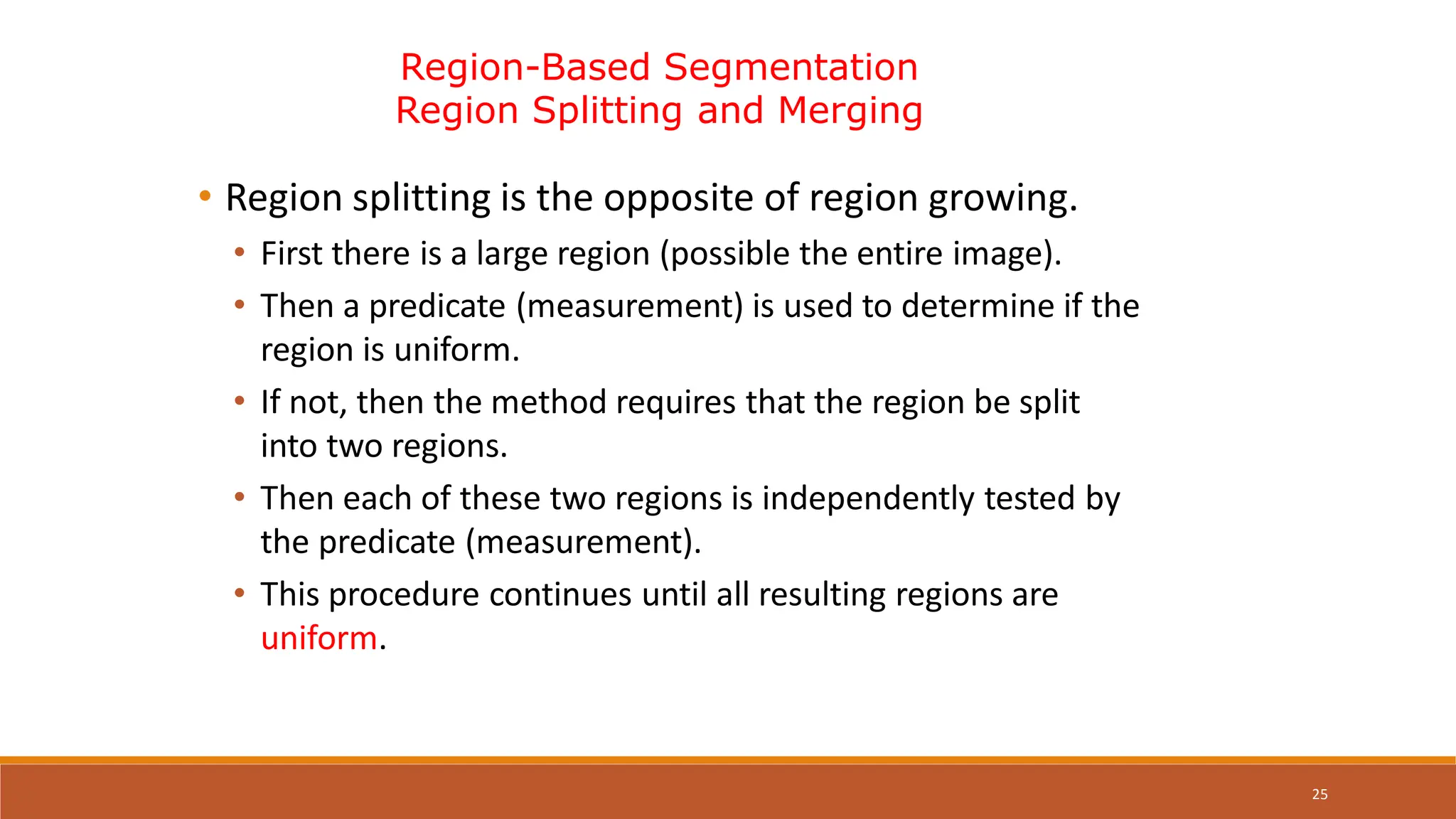 Region-Based Segmentation
Region Splitting and Merging

• Region splitting is the opposite of region growing.
  • First there is a large region (possible the entire image).
  • Then a predicate (measurement) is used to determine if the region is uniform.
  • If not, then the method requires that the region be split into two regions.
  • Then each of these two regions is independently tested by the predicate (measurement).
  • This procedure continues until all resulting regions are uniform.

25